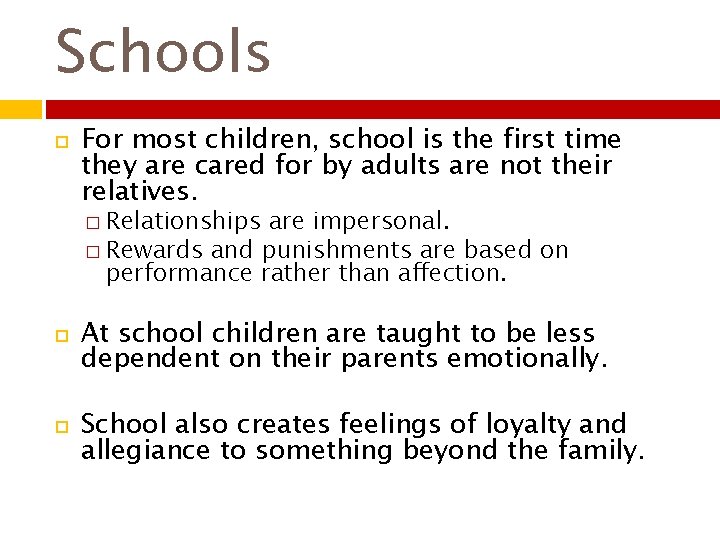 Schools

For most children, school is the first time they are cared for by adults are not their relatives.

Relationships are impersonal.

Rewards and punishments are based on performance rather than affection.

At school children are taught to be less dependent on their parents emotionally.

School also creates feelings of loyalty and allegiance to something beyond the family.